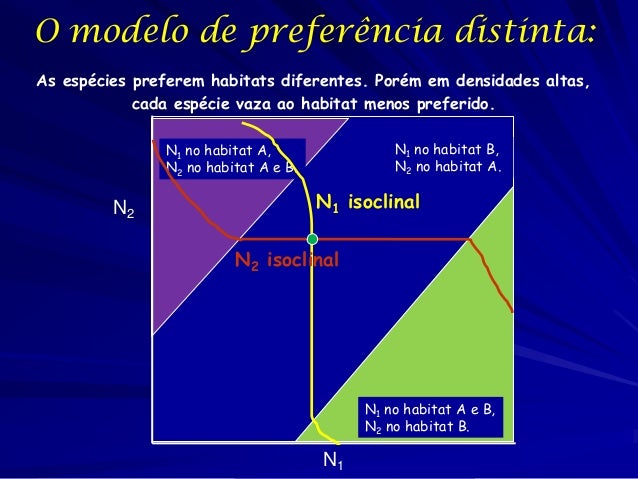 O modelo de preferência distinta:

As espécies preferem habitats diferentes. Porém em densidades altas, cada espécie vaza ao habitat menos preferido.

$N_1$ no habitat A,
$N_2$ no habitat A e B

$N_1$ no habitat B,
$N_2$ no habitat A.

$N_2$

$N_1$ isoclinal

$N_2$ isoclinal

$N_1$ no habitat A e B,
$N_2$ no habitat B.

$N_1$